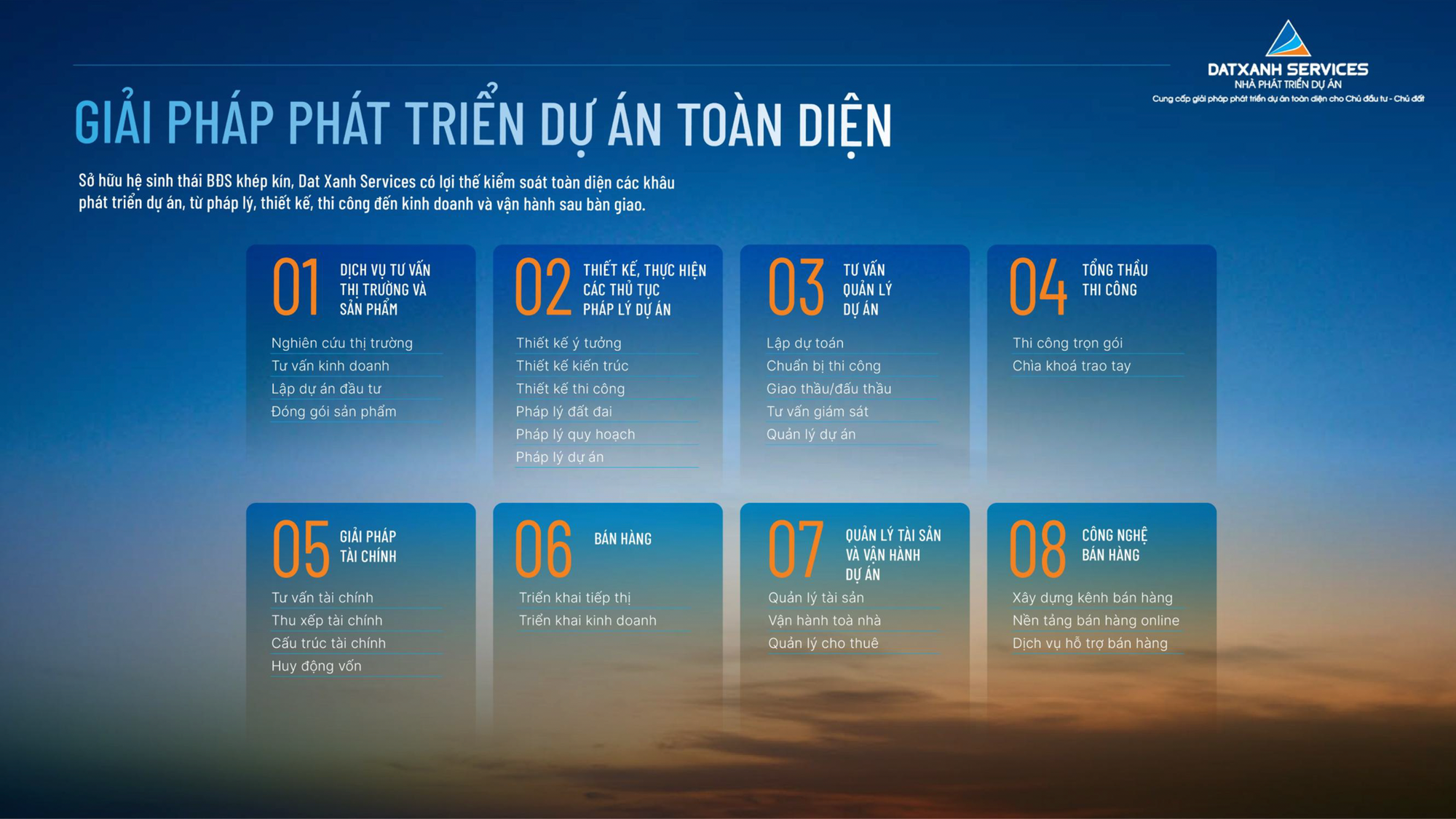 DATXANH SERVICES
NHÀ PHÁT TRIỂN DỰ ÁN
Cung cấp giải pháp phát triển dự án toàn diện cho Chủ đầu tư - Chủ đất

GIẢI PHÁP PHÁT TRIỂN DỰ ÁN TOÀN DIỆN

Sở hữu hệ sinh thái BĐS khép kín, Dat Xanh Services có lợi thế kiểm soát toàn diện các khâu phát triển dự án, từ pháp lý, thiết kế, thi công đến kinh doanh và vận hành sau bàn giao.

01 DỊCH VỤ TƯ VẤN THỊ TRƯỜNG VÀ SẢN PHẨM
Nghiên cứu thị trường
Tư vấn kinh doanh
Lập dự án đầu tư
Đóng gói sản phẩm

02 THIẾT KẾ, THỰC HIỆN CÁC THỦ TỤC PHÁP LÝ DỰ ÁN
Thiết kế ý tưởng
Thiết kế kiến trúc
Thiết kế thi công
Pháp lý đất đai
Pháp lý quy hoạch
Pháp lý dự án

03 TƯ VẤN QUẢN LÝ DỰ ÁN
Lập dự toán
Chuẩn bị thi công
Giao thầu/đấu thầu
Tư vấn giám sát
Quản lý dự án

04 TỔNG THẦU THI CÔNG
Thi công trọn gói
Chìa khoá trao tay

05 GIẢI PHÁP TÀI CHÍNH
Tư vấn tài chính
Thu xếp tài chính
Cấu trúc tài chính
Huy động vốn

06 BÁN HÀNG
Triển khai tiếp thị
Triển khai kinh doanh

07 QUẢN LÝ TÀI SẢN VÀ VẬN HÀNH DỰ ÁN
Quản lý tài sản
Vận hành toà nhà
Quản lý cho thuê

08 CÔNG NGHỆ BÁN HÀNG
Xây dựng kênh bán hàng
Nền tảng bán hàng online
Dịch vụ hỗ trợ bán hàng